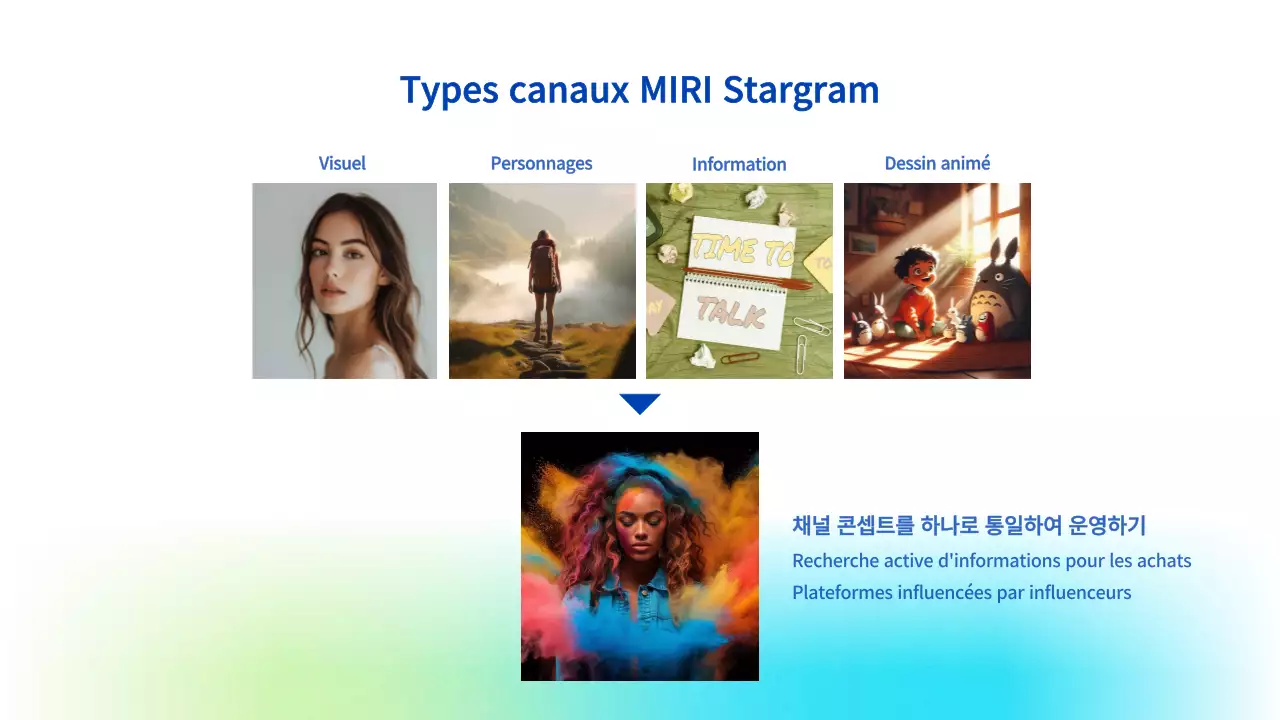 Types canaux MIRI Stargram

Visuel

Personnages

Information

Dessin animé

TIME TO TALK

채널 콘셉트를 하나로 통일하여 운영하기
Recherche active d'informations pour les achats
Plateformes influencées par influenceurs